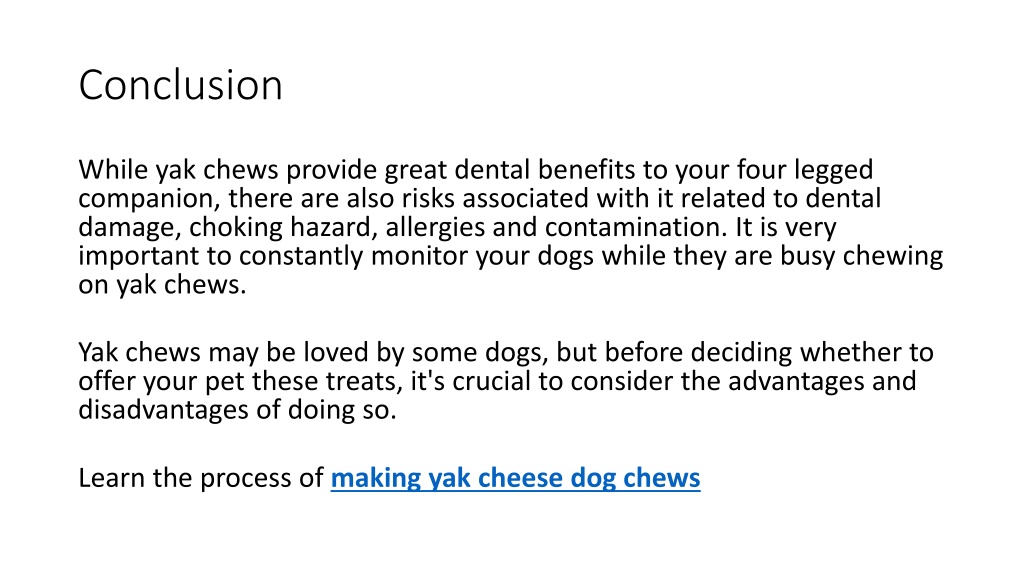 Conclusion

While yak chews provide great dental benefits to your four legged companion, there are also risks associated with it related to dental damage, choking hazard, allergies and contamination. It is very important to constantly monitor your dogs while they are busy chewing on yak chews.

Yak chews may be loved by some dogs, but before deciding whether to offer your pet these treats, it's crucial to consider the advantages and disadvantages of doing so.

Learn the process of making yak cheese dog chews